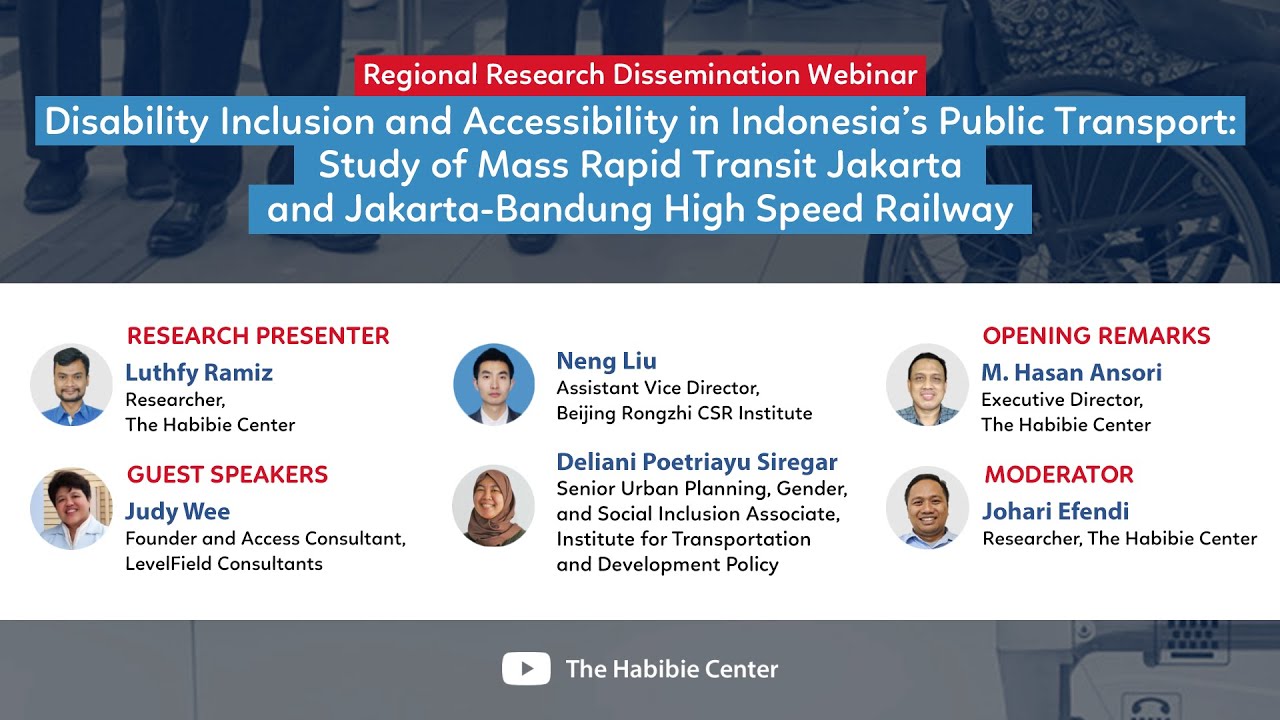 Regional Research Dissemination Webinar

Disability Inclusion and Accessibility in Indonesia's Public Transport: Study of Mass Rapid Transit Jakarta and Jakarta-Bandung High Speed Railway

RESEARCH PRESENTER
Luthfy Ramiz
Researcher,
The Habibie Center

GUEST SPEAKERS
Judy Wee
Founder and Access Consultant,
LevelField Consultants

Neng Liu
Assistant Vice Director,
Beijing Rongzhi CSR Institute

Deliani Poetriayu Siregar
Senior Urban Planning, Gender, and Social Inclusion Associate, Institute for Transportation and Development Policy

OPENING REMARKS
M. Hasan Ansori
Executive Director,
The Habibie Center

MODERATOR
Johari Efendi
Researcher, The Habibie Center

The Habibie Center